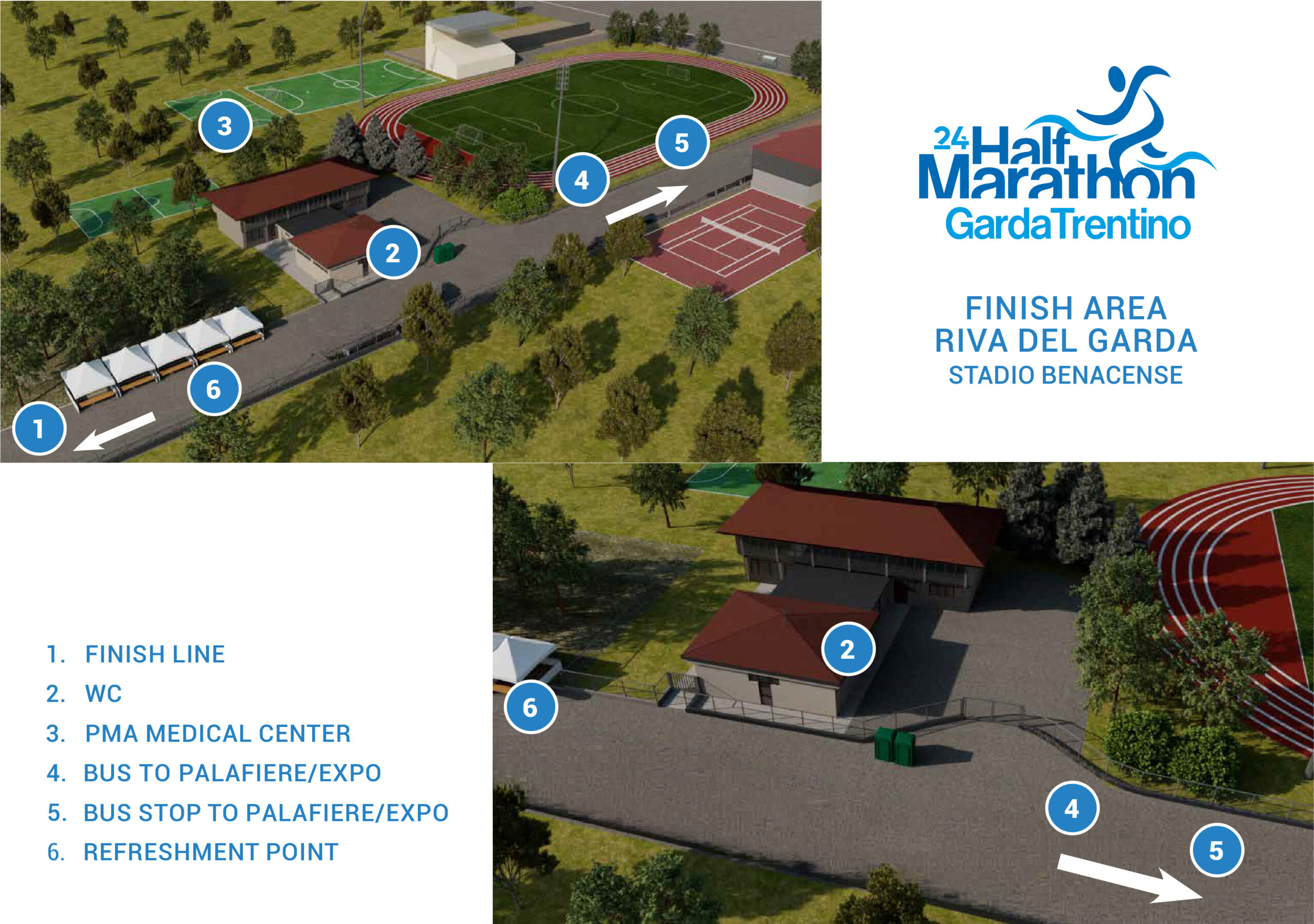 3

5

4

2

6

1

24 Half Marathon GardaTrentino

FINISH AREA
RIVA DEL GARDA
STADIO BENACENSE

1. FINISH LINE
2. WC
3. PMA MEDICAL CENTER
4. BUS TO PALAFIERE/EXPO
5. BUS STOP TO PALAFIERE/EXPO
6. REFRESHMENT POINT

2

6

4

5